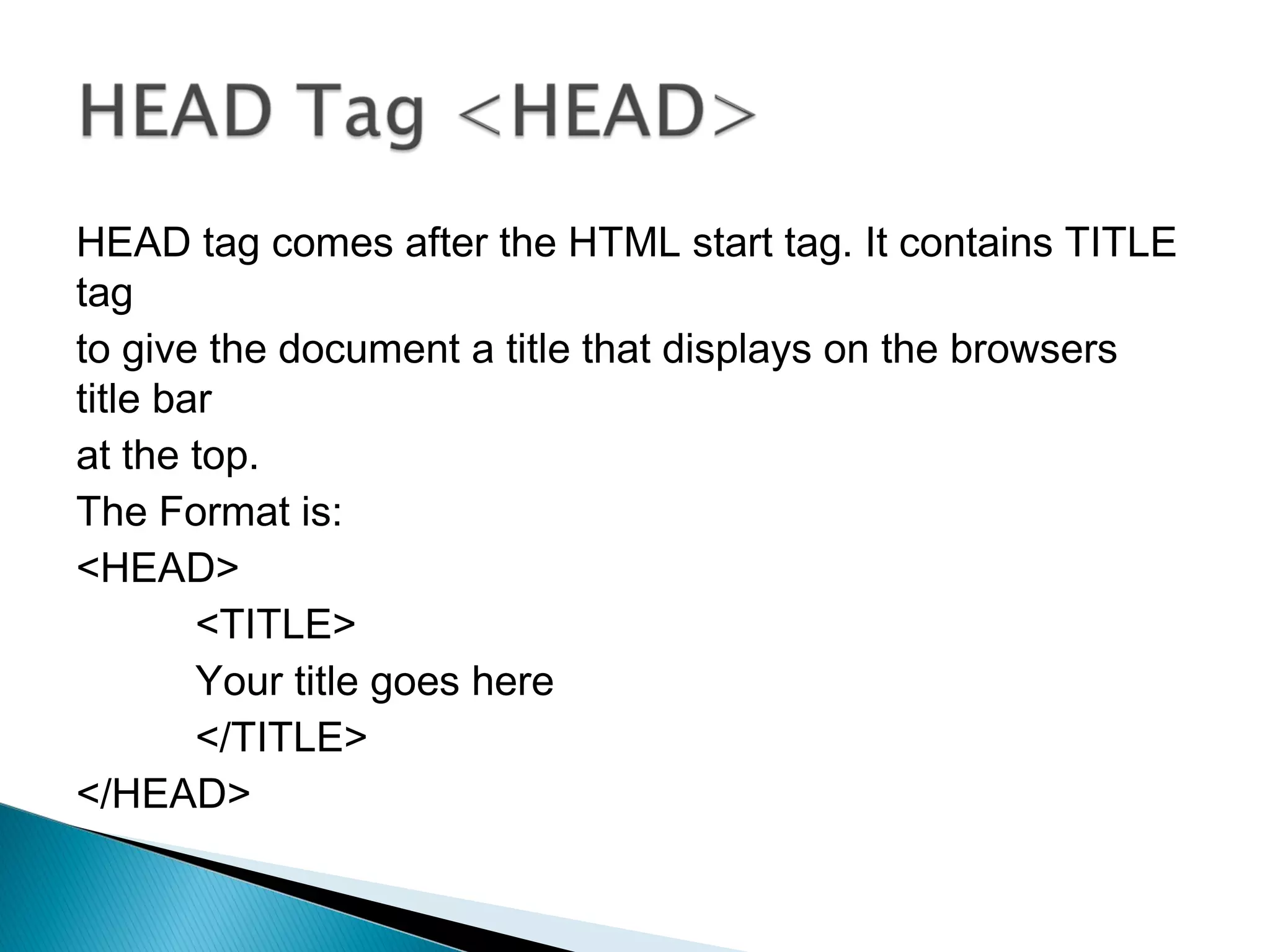 HEAD Tag <HEAD>

HEAD tag comes after the HTML start tag. It contains TITLE tag
to give the document a title that displays on the browsers title bar
at the top.
The Format is:
<HEAD>
<TITLE>
Your title goes here
</TITLE>
</HEAD>